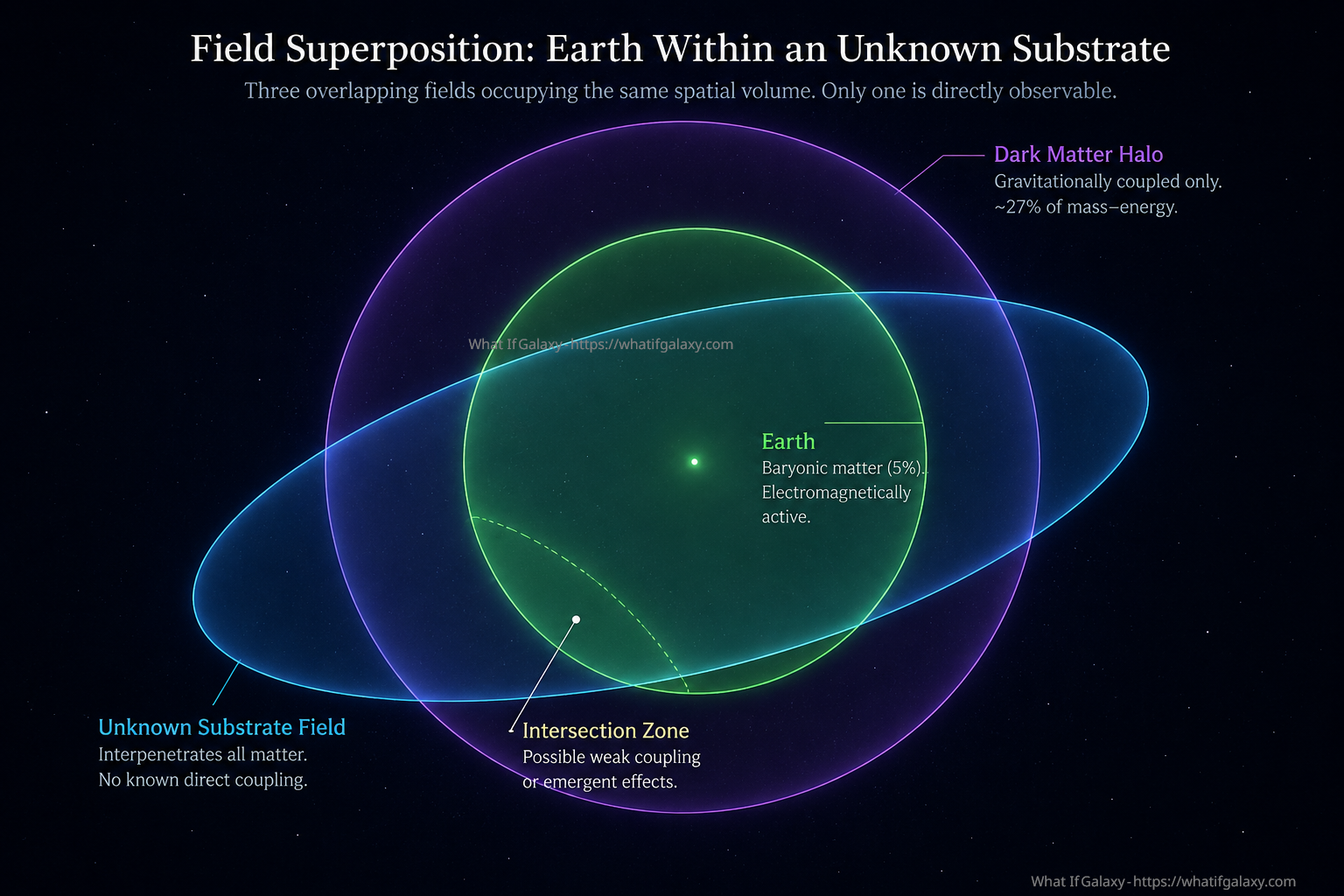 Field Superposition: Earth Within an Unknown Substrate

Three overlapping fields occupying the same spatial volume. Only one is directly observable.

Dark Matter Halo
Gravitationally coupled only.
~27% of mass–energy.

What If Galaxy - https://whatifgalaxy.com

Earth
Baryonic matter (5%).
Electromagnetically active.

Unknown Substrate Field
Interpenetrates all matter.
No known direct coupling.

Intersection Zone
Possible weak coupling or emergent effects.

What If Galaxy - https://whatifgalaxy.com